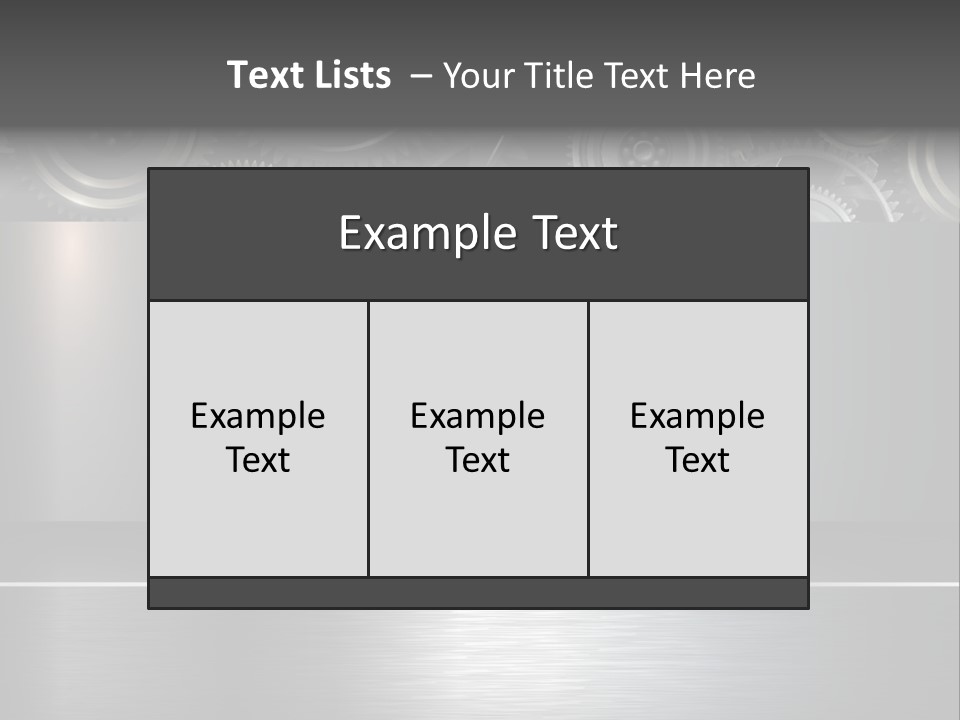 Text Lists – Your Title Text Here

Example Text

Example Text

Example Text

Example Text